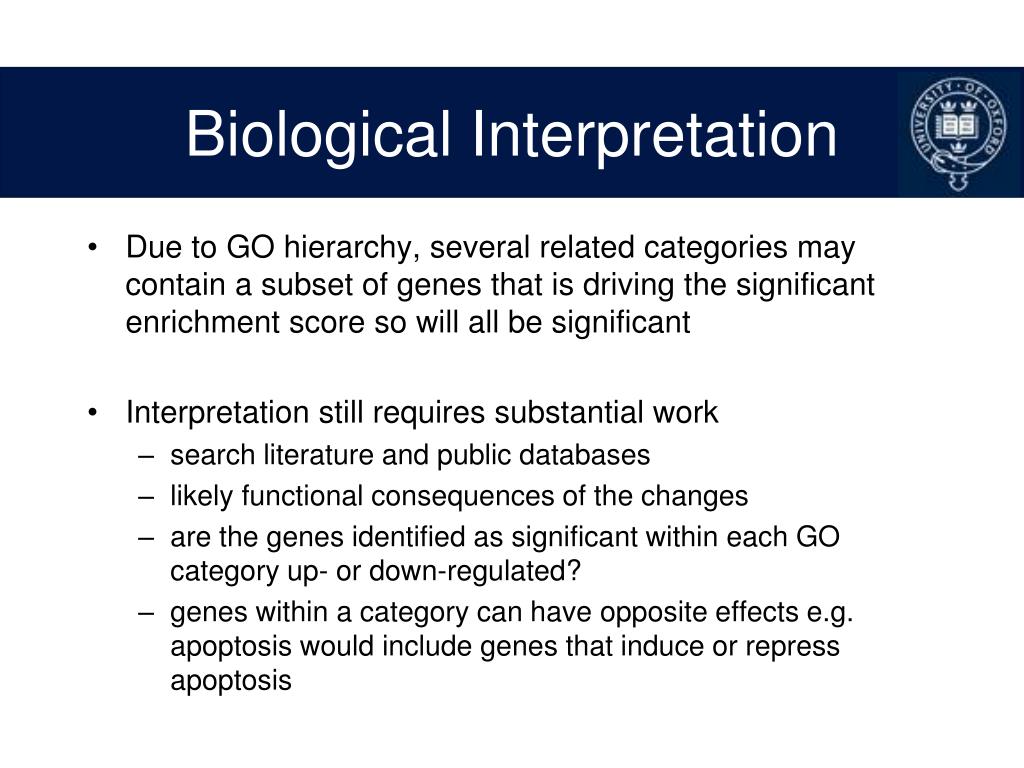 Biological Interpretation

UNIVERSITY OF OXFORD

• Due to GO hierarchy, several related categories may contain a subset of genes that is driving the significant enrichment score so will all be significant

• Interpretation still requires substantial work
– search literature and public databases
– likely functional consequences of the changes
– are the genes identified as significant within each GO category up- or down-regulated?
– genes within a category can have opposite effects e.g. apoptosis would include genes that induce or repress apoptosis